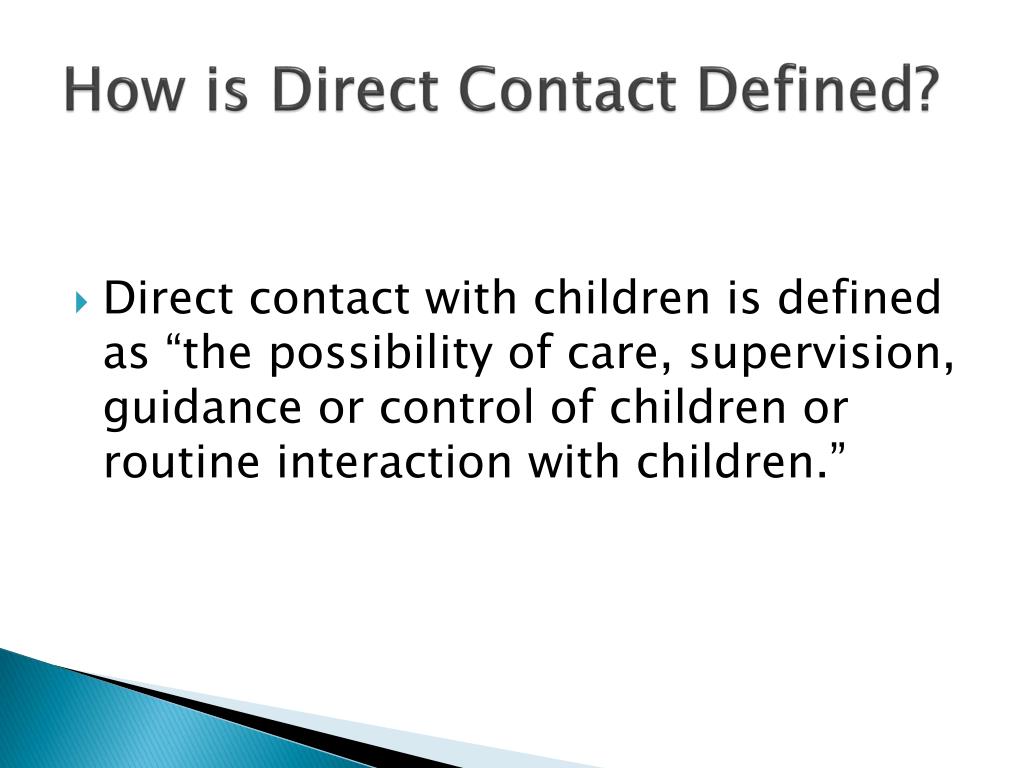 How is Direct Contact Defined?

Direct contact with children is defined as “the possibility of care, supervision, guidance or control of children or routine interaction with children.”